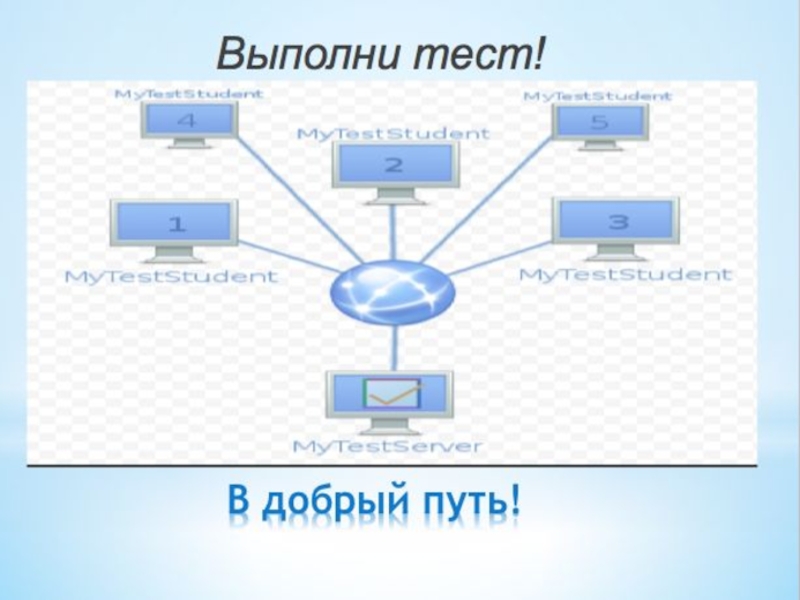 Выполни тест!

MyTestStudent
4

MyTestStudent
2

MyTestStudent
5

1
MyTestStudent

3
MyTestStudent

MyTestServer

В добрый путь!